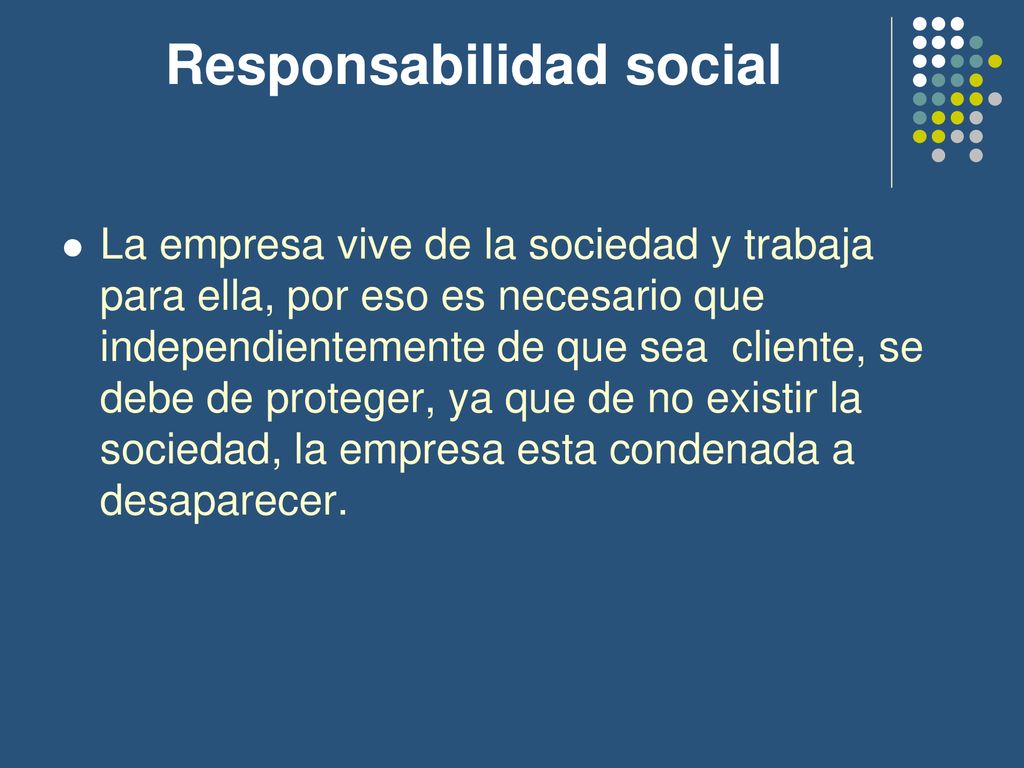 Responsabilidad social

La empresa vive de la sociedad y trabaja para ella, por eso es necesario que independientemente de que sea  cliente, se debe de proteger, ya que de no existir la sociedad, la empresa esta condenada a desaparecer.